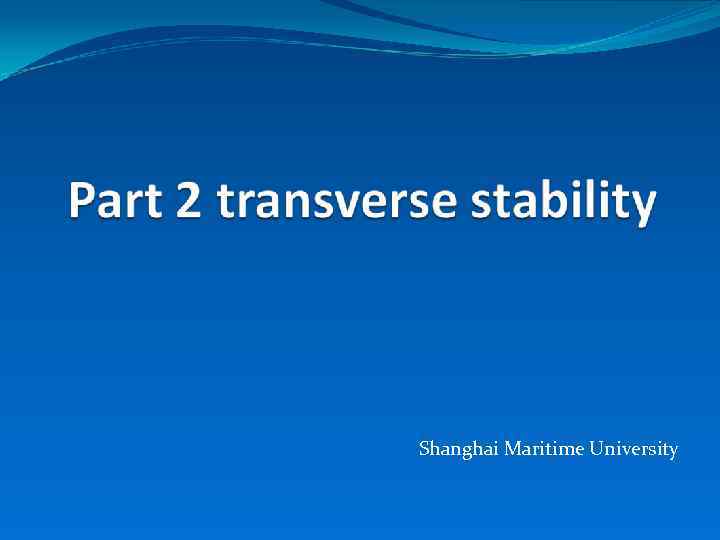 Part 2 transverse stability

Shanghai Maritime University